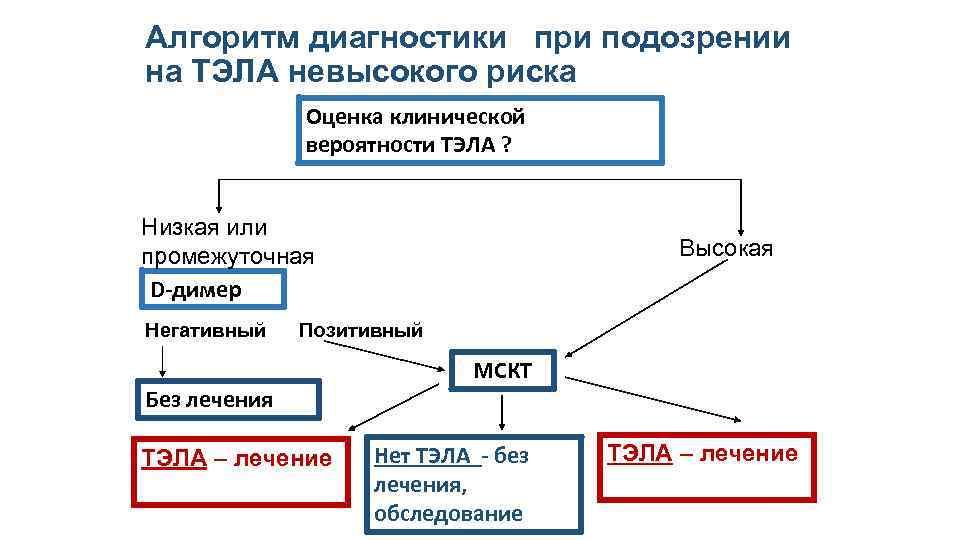 Алгоритм диагностики при подозрении на ТЭЛА невысокого риска

Оценка клинической вероятности ТЭЛА ?

Низкая или промежуточная

Высокая

D-димер

Негативный

Позитивный

МСКТ

Без лечения

ТЭЛА – лечение

Нет ТЭЛА - без лечения, обследование

ТЭЛА – лечение